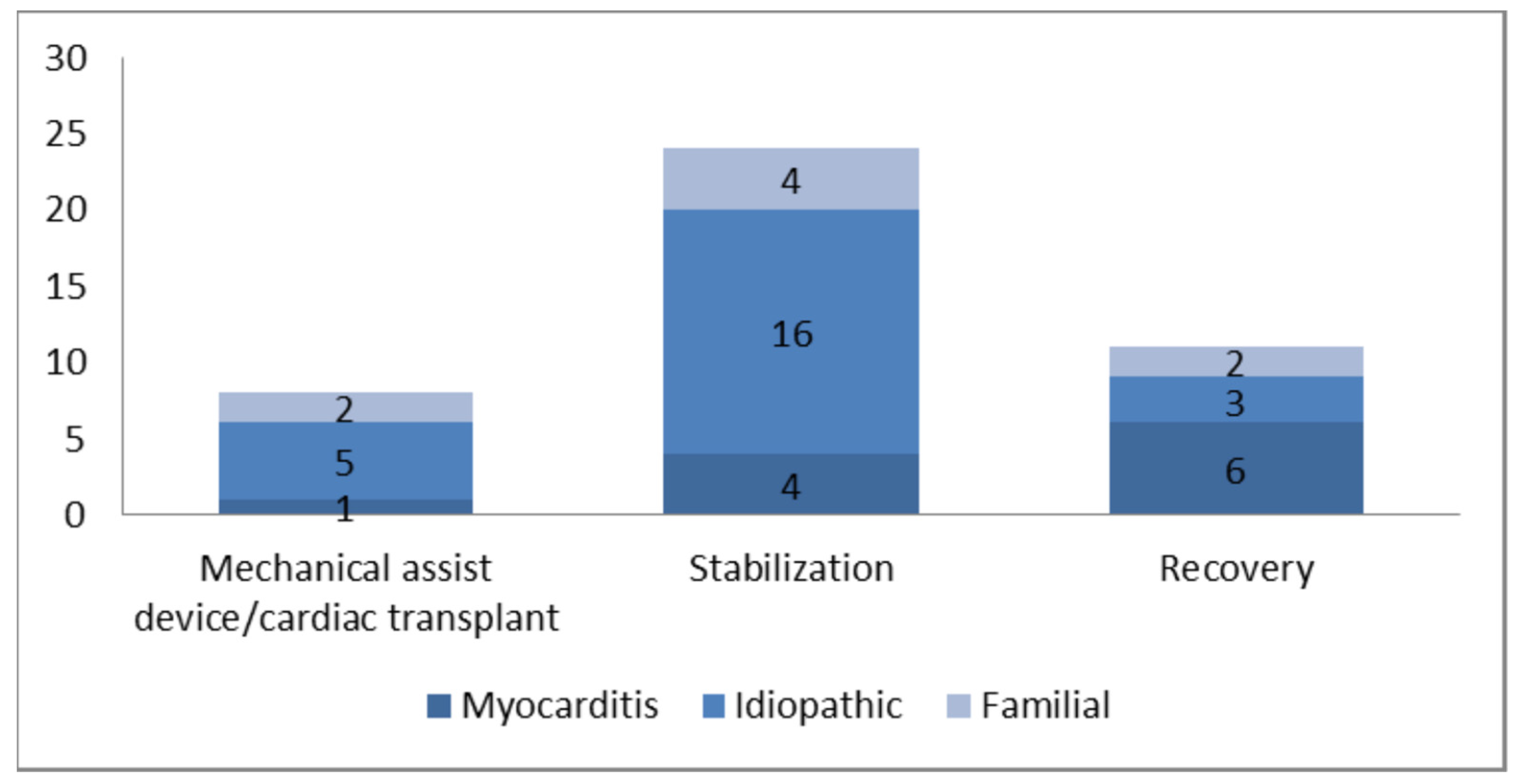 30
25
20
15
10
5
0

2
5
1

4
16
4

2
3
6

Mechanical assist device/cardiac transplant
Stabilization
Recovery

Myocarditis
Idiopathic
Familial